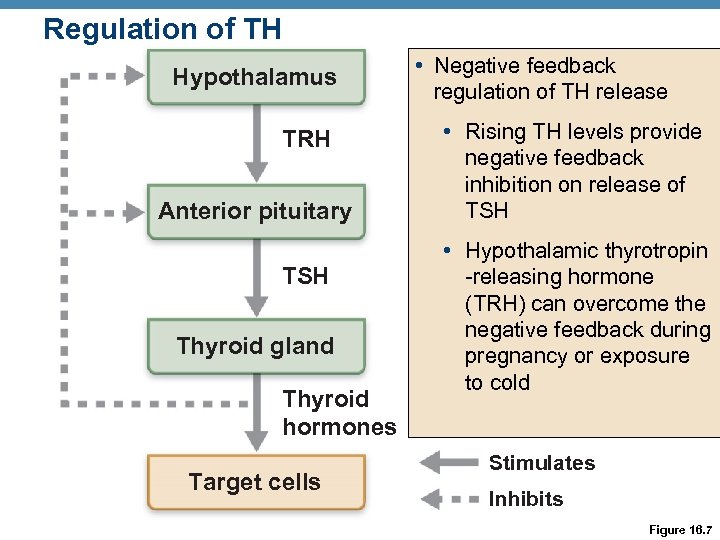 Regulation of TH

Hypothalamus

TRH

Anterior pituitary

TSH

Thyroid gland

Thyroid hormones

Target cells

• Negative feedback regulation of TH release

• Rising TH levels provide negative feedback inhibition on release of TSH

• Hypothalamic thyrotropin -releasing hormone (TRH) can overcome the negative feedback during pregnancy or exposure to cold

Stimulates

Inhibits

Figure 16.7